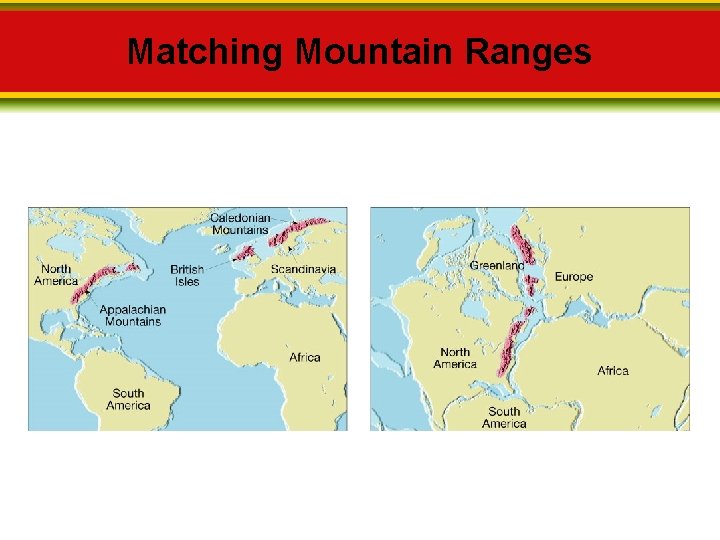 Matching Mountain Ranges

Caledonian Mountains
North America
British Isles
Scandinavia
Appalachian Mountains
Africa
South America

Greenland
Europe
North America
Africa
South America